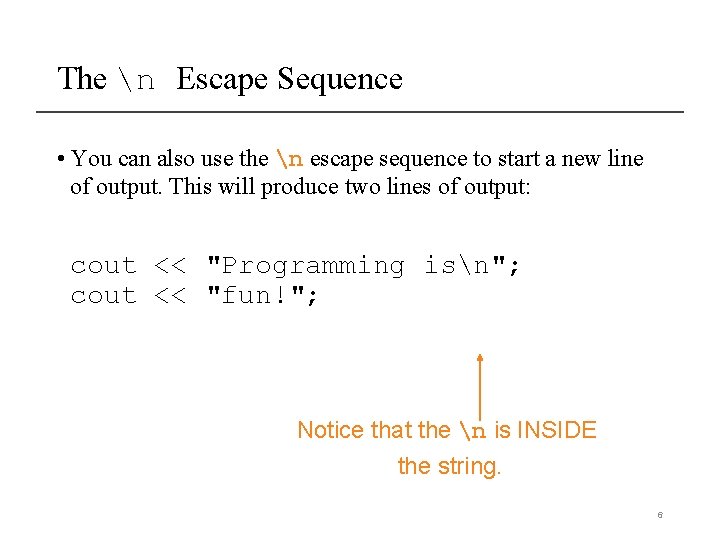 The \n Escape Sequence

• You can also use the \n escape sequence to start a new line of output. This will produce two lines of output:

cout << "Programming is\n";
cout << "fun!";

Notice that the \n is INSIDE the string.

6